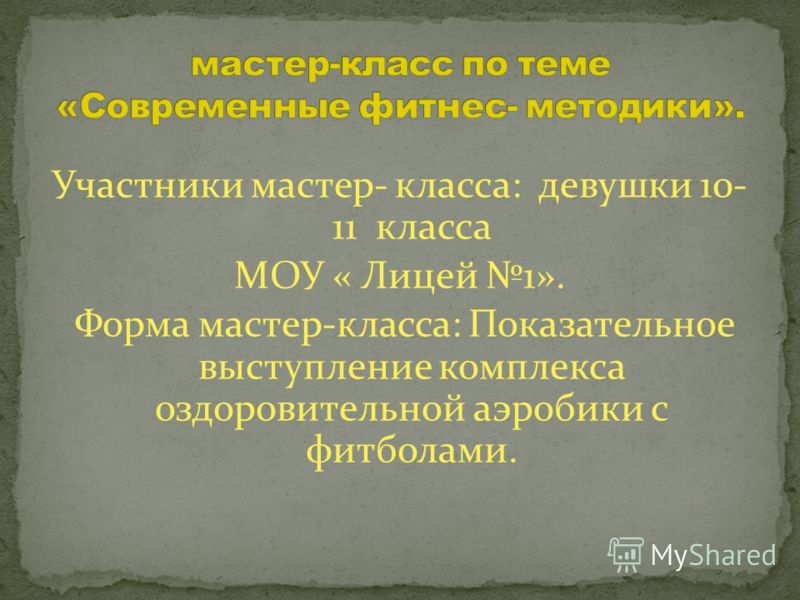 мастер-класс по теме «Современные фитнес- методики».

Участники мастер- класса: девушки 10-11 класса
МОУ « Лицей №1».
Форма мастер-класса: Показательное выступление комплекса оздоровительной аэробики с фитболами.

MyShared